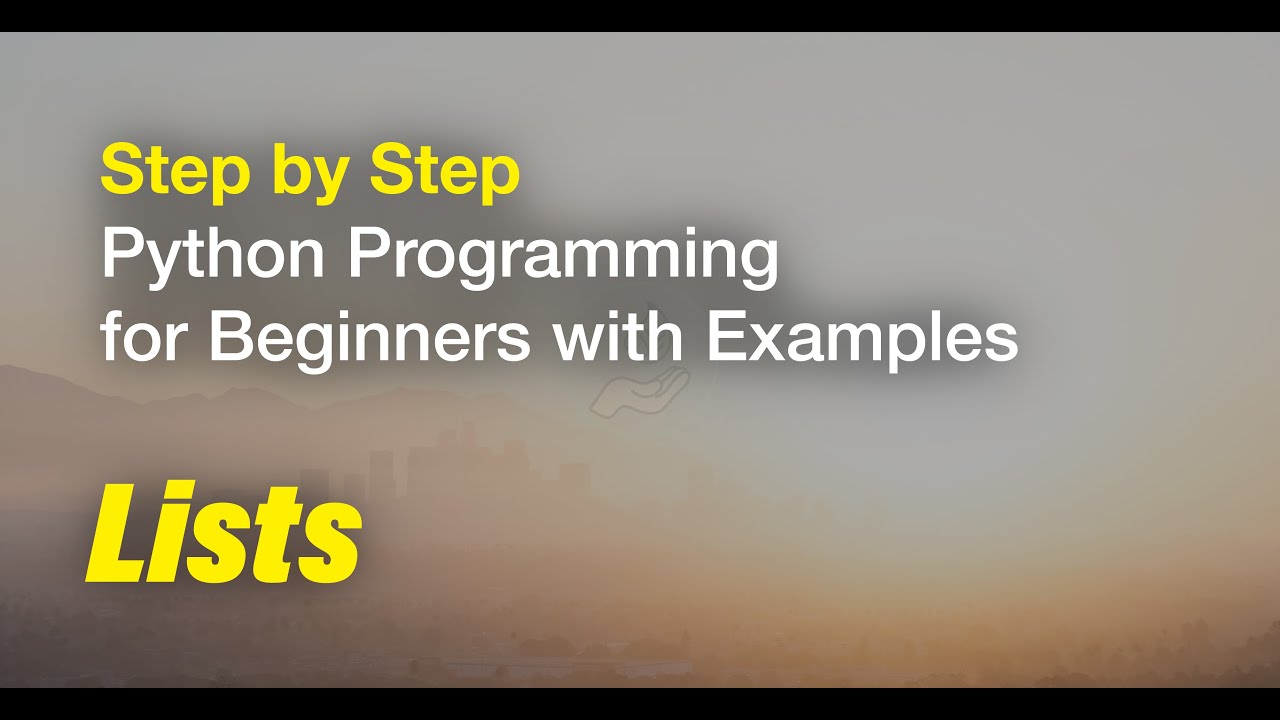 Step by Step
Python Programming
for Beginners with Examples

Lists